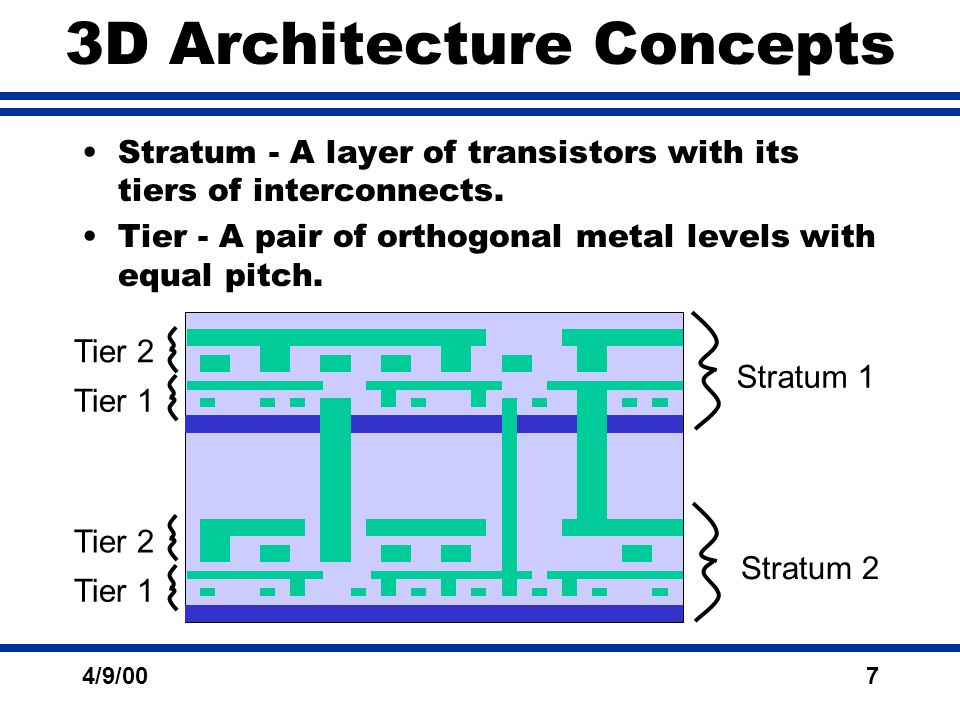 3D Architecture Concepts

• Stratum - A layer of transistors with its tiers of interconnects.

• Tier - A pair of orthogonal metal levels with equal pitch.

Tier 2
Tier 1
Stratum 1

Tier 2
Tier 1
Stratum 2

4/9/00

7